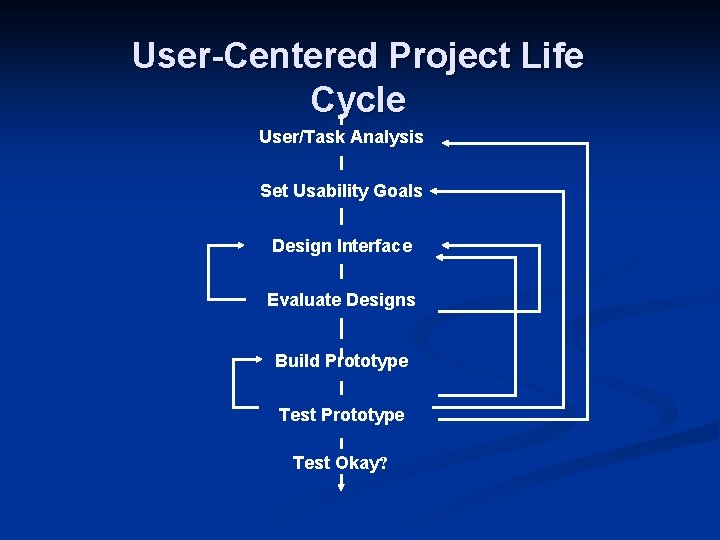 User-Centered Project Life Cycle

User/Task Analysis

Set Usability Goals

Design Interface

Evaluate Designs

Build Prototype

Test Prototype

Test Okay?